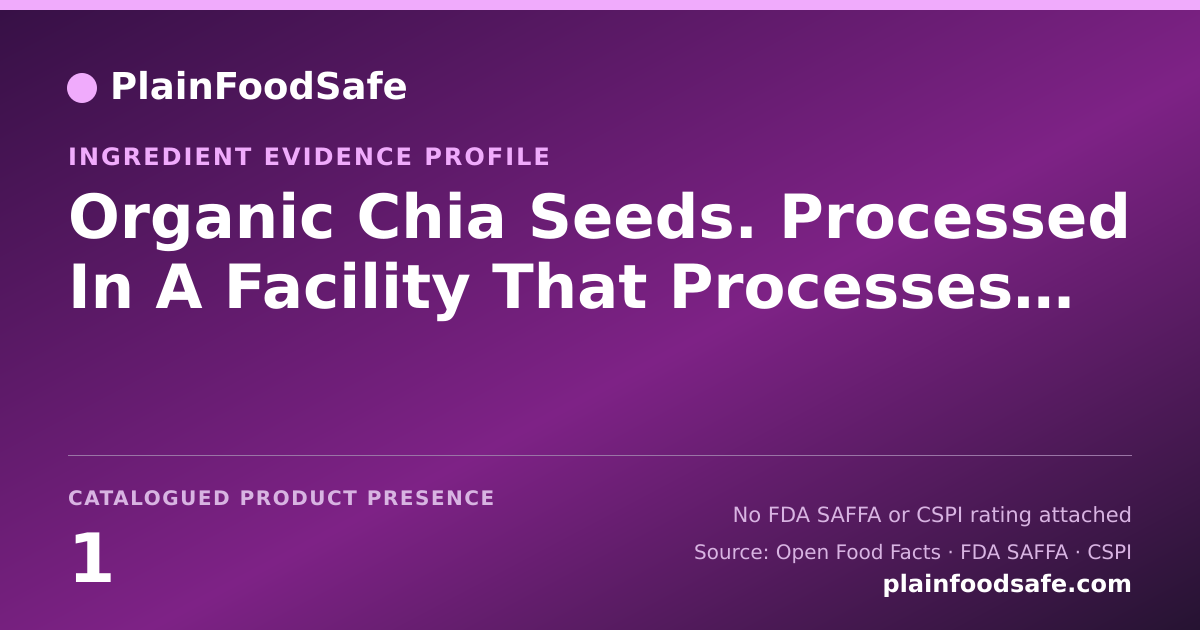 PlainFoodSafe

INGREDIENT EVIDENCE PROFILE

Organic Chia Seeds. Processed In A Facility That Processes...

CATALOGUED PRODUCT PRESENCE

1

No FDA SAFFA or CSPI rating attached

Source: Open Food Facts · FDA SAFFA · CSPI

plainfoodsafe.com